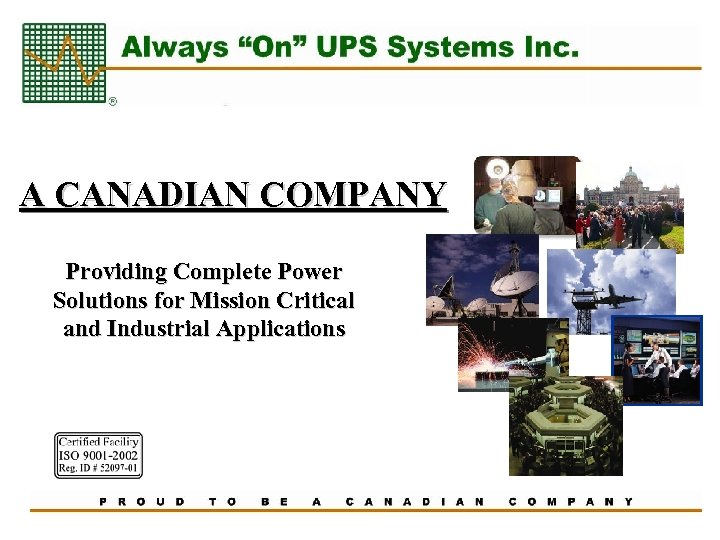 ®

Always “On” UPS Systems Inc.

A CANADIAN COMPANY

Providing Complete Power Solutions for Mission Critical and Industrial Applications

Certified Facility
ISO 9001-2002
Reg. ID # 52097-01

PROUD TO BE A CANADIAN COMPANY